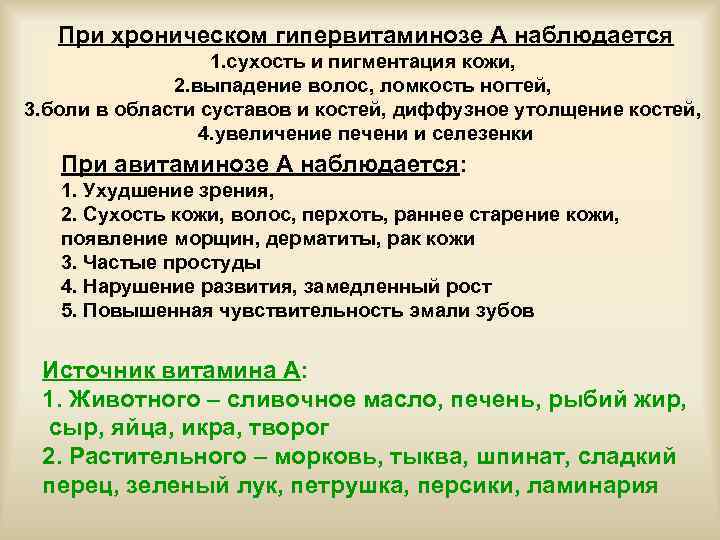 При хроническом гипервитаминозе А наблюдается
1.сухость и пигментация кожи,
2.выпадение волос, ломкость ногтей,
3.боли в области суставов и костей, диффузное утолщение костей,
4.увеличение печени и селезенки

При авитаминозе А наблюдается:
1. Ухудшение зрения,
2. Сухость кожи, волос, перхоть, раннее старение кожи, появление морщин, дерматиты, рак кожи
3. Частые простуды
4. Нарушение развития, замедленный рост
5. Повышенная чувствительность эмали зубов

Источник витамина А:
1. Животного – сливочное масло, печень, рыбий жир, сыр, яйца, икра, творог
2. Растительного – морковь, тыква, шпинат, сладкий перец, зеленый лук, петрушка, персики, ламинария